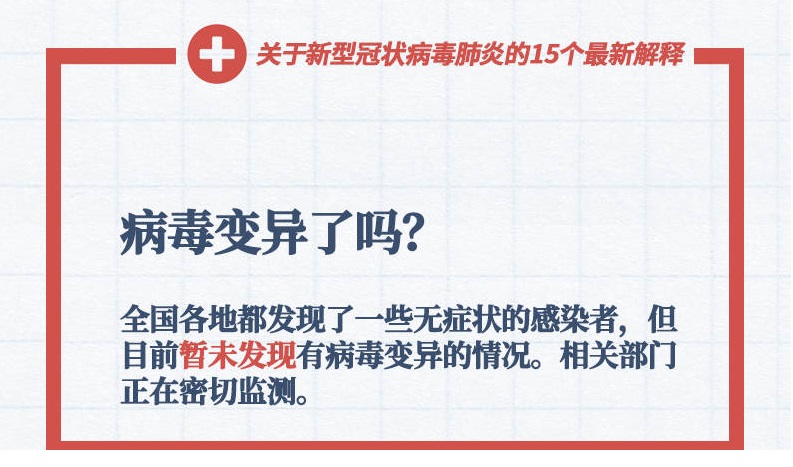 关于新型冠状病毒肺炎的15个最新解释

病毒变异了吗?

全国各地都发现了一些无症状的感染者，但目前暂未发现有病毒变异的情况。相关部门正在密切监测。